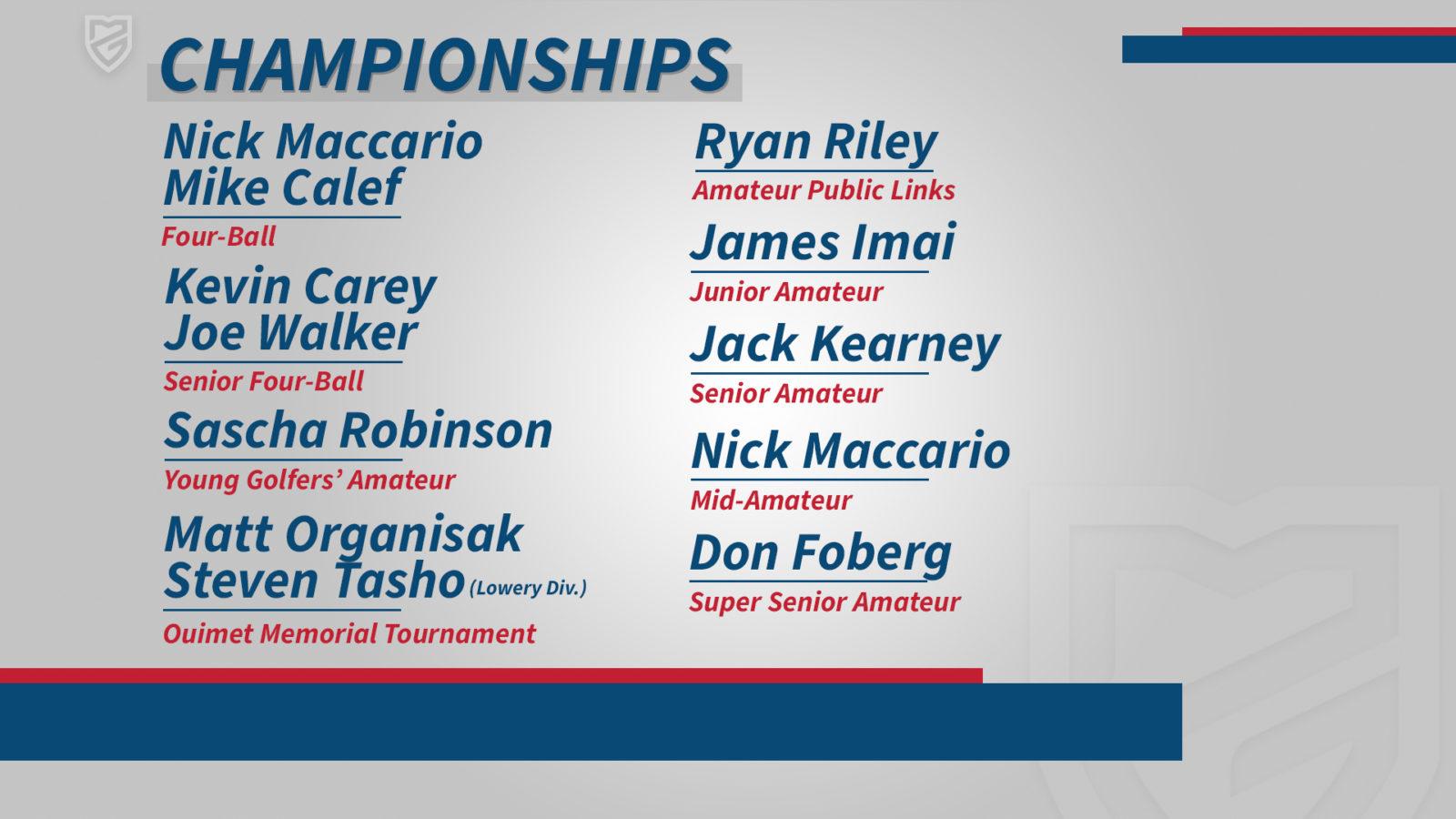 CHAMPIONSHIPS

Nick Maccario
Mike Calef
Four-Ball

Kevin Carey
Joe Walker
Senior Four-Ball

Sascha Robinson
Young Golfers' Amateur

Matt Organisak
Steven Tasho (Lowery Div.)
Ouimet Memorial Tournament

Ryan Riley
Amateur Public Links

James Imai
Junior Amateur

Jack Kearney
Senior Amateur

Nick Maccario
Mid-Amateur

Don Foberg
Super Senior Amateur